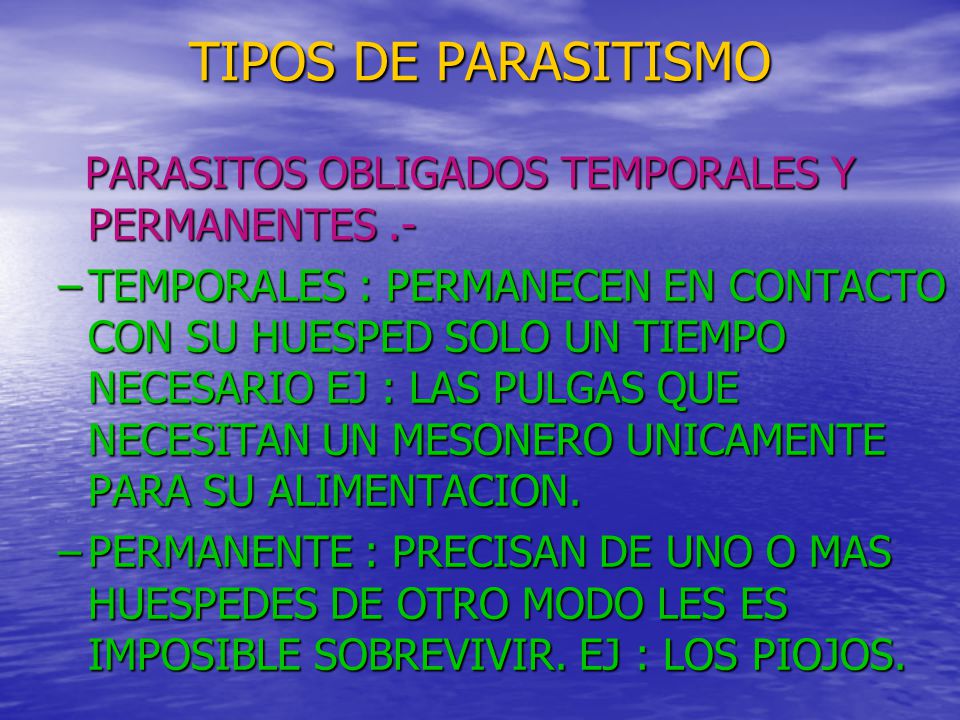 TIPOS DE PARASITISMO

PARASITOS OBLIGADOS TEMPORALES Y PERMANENTES .-

– TEMPORALES : PERMANECEN EN CONTACTO CON SU HUESPED SOLO UN TIEMPO NECESARIO EJ : LAS PULGAS QUE NECESITAN UN MESONERO UNICAMENTE PARA SU ALIMENTACION.

– PERMANENTE : PRECISAN DE UNO O MAS HUESPEDES DE OTRO MODO LES ES IMPOSIBLE SOBREVIVIR. EJ : LOS PIOJOS.